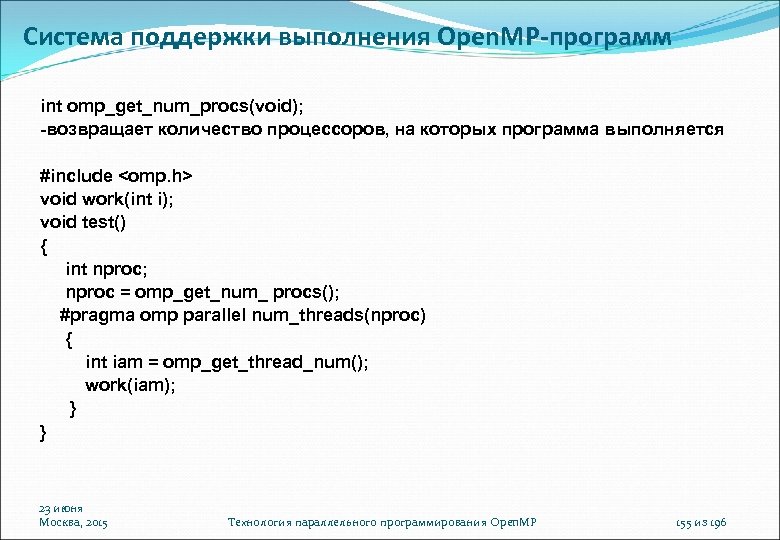 Система поддержки выполнения OpenMP-программ

int omp_get_num_procs(void);
-возвращает количество процессоров, на которых программа выполняется

#include <omp.h>
void work(int i);
void test()
{
int nproc;
nproc = omp_get_num_ procs();
#pragma omp parallel num_threads(nproc)
{
int iam = omp_get_thread_num();
work(iam);
}
}

23 июня
Москва, 2015

Технология параллельного программирования OpenMP

155 из 196